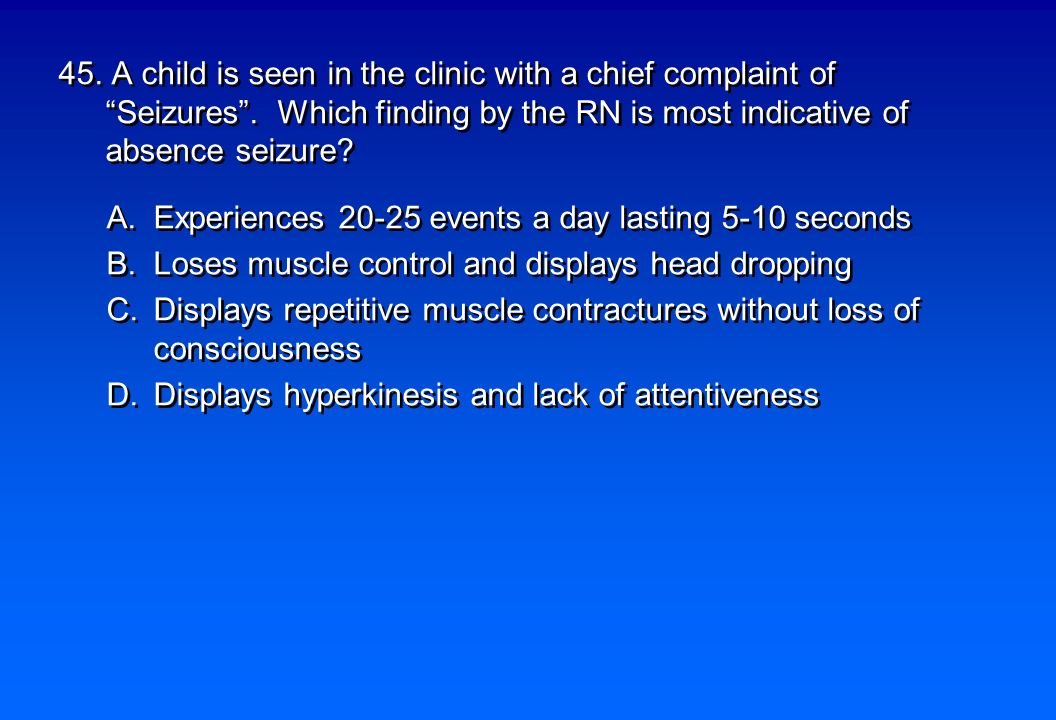 45. A child is seen in the clinic with a chief complaint of “Seizures”. Which finding by the RN is most indicative of absence seizure?

A. Experiences 20-25 events a day lasting 5-10 seconds
B. Loses muscle control and displays head dropping
C. Displays repetitive muscle contractures without loss of consciousness
D. Displays hyperkinesis and lack of attentiveness